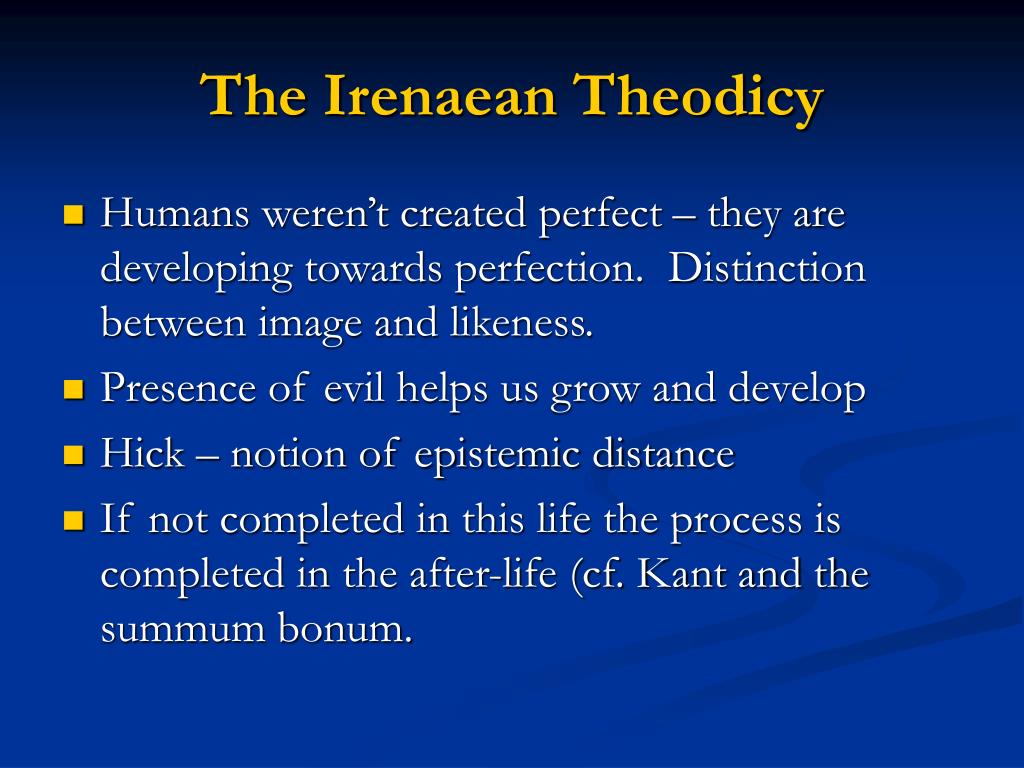 The Irenaean Theodicy

- Humans weren't created perfect – they are developing towards perfection. Distinction between image and likeness.
- Presence of evil helps us grow and develop
- Hick – notion of epistemic distance
- If not completed in this life the process is completed in the after-life (cf. Kant and the summum bonum.